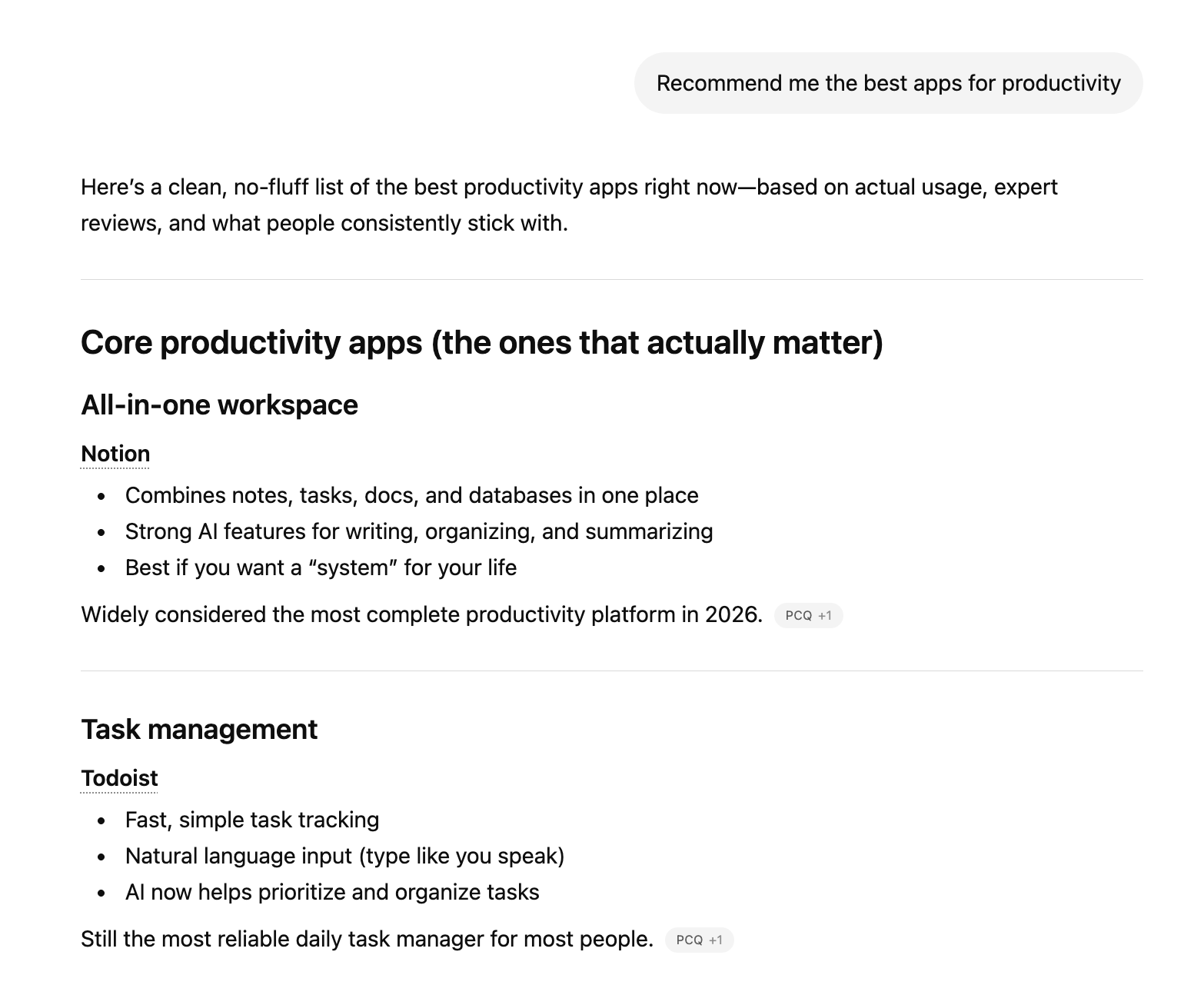 Recommend me the best apps for productivity

Here's a clean, no-fluff list of the best productivity apps right now—based on actual usage, expert reviews, and what people consistently stick with.

Core productivity apps (the ones that actually matter)

All-in-one workspace

Notion

- Combines notes, tasks, docs, and databases in one place
- Strong AI features for writing, organizing, and summarizing
- Best if you want a "system" for your life

Widely considered the most complete productivity platform in 2026. PCQ +1

Task management

Todoist

- Fast, simple task tracking
- Natural language input (type like you speak)
- AI now helps prioritize and organize tasks

Still the most reliable daily task manager for most people. PCQ +1